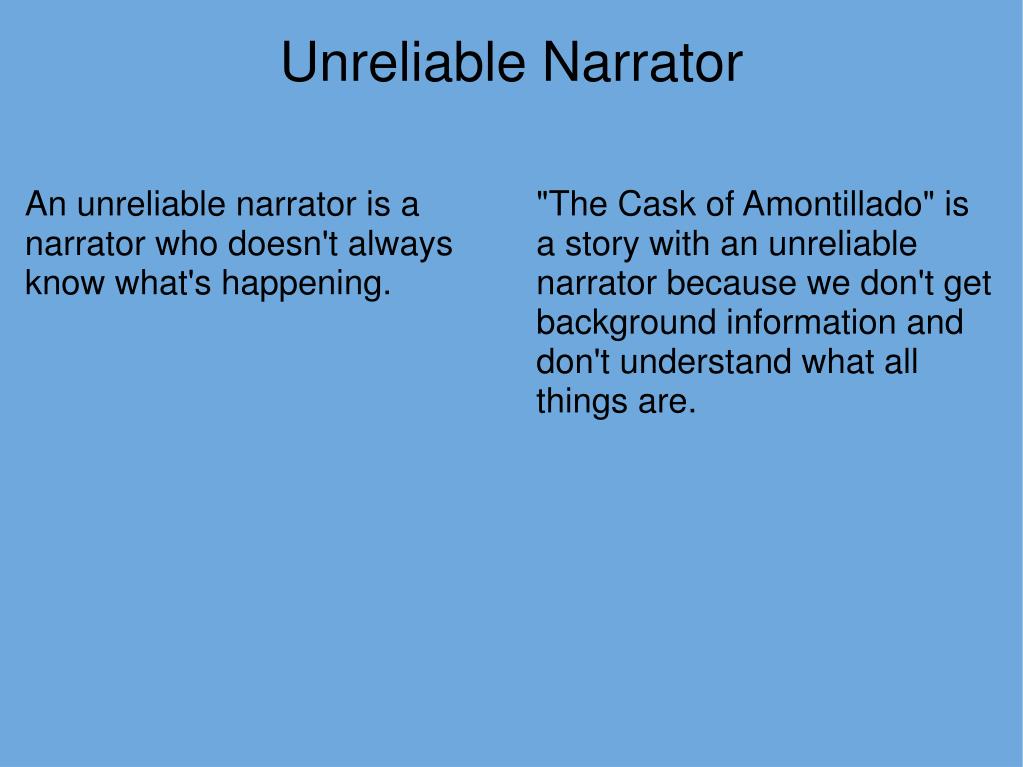 Unreliable Narrator

An unreliable narrator is a narrator who doesn't always know what's happening.

"The Cask of Amontillado" is a story with an unreliable narrator because we don't get background information and don't understand what all things are.